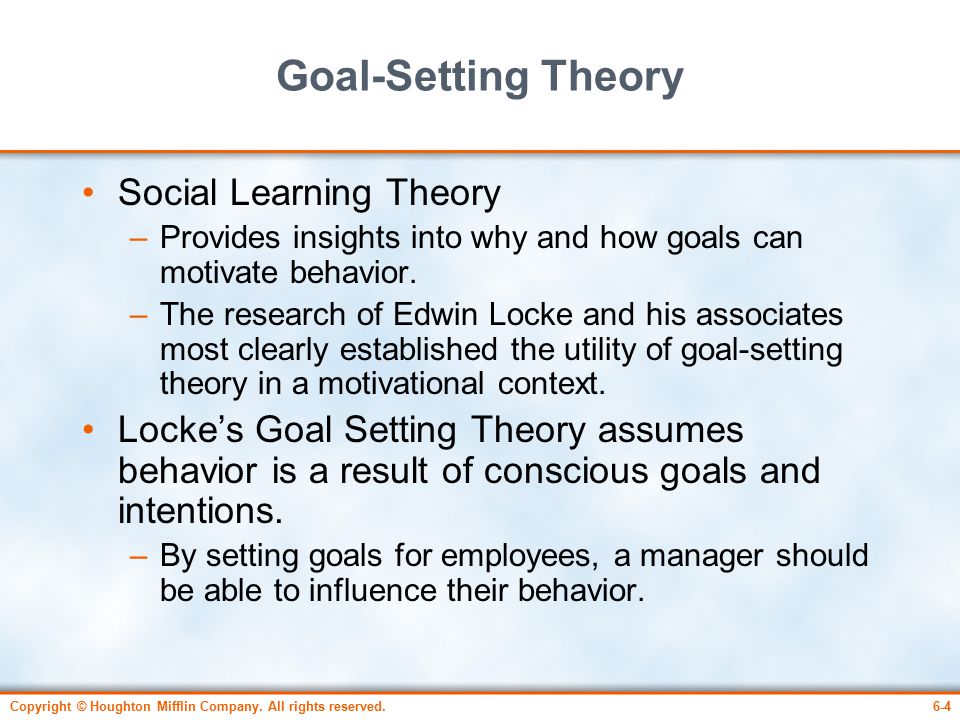 Goal-Setting Theory

• Social Learning Theory
– Provides insights into why and how goals can motivate behavior.
– The research of Edwin Locke and his associates most clearly established the utility of goal-setting theory in a motivational context.

• Locke's Goal Setting Theory assumes behavior is a result of conscious goals and intentions.
– By setting goals for employees, a manager should be able to influence their behavior.

Copyright © Houghton Mifflin Company. All rights reserved.

6-4